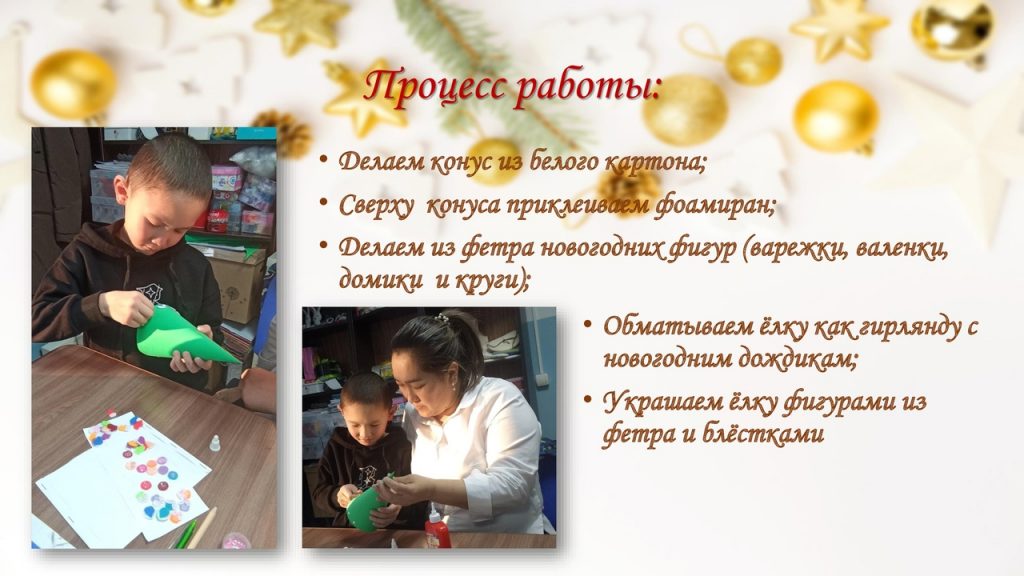 Процесс работы:

• Делаем конус из белого картона;
• Сверху конуса приклеиваем фоамиран;
• Делаем из фетра новогодних фигур (варежки, валенки, домики и круги);

• Обматываем ёлку как гирлянду с новогодним дождикам;
• Украшаем ёлку фигурами из фетра и блёстками